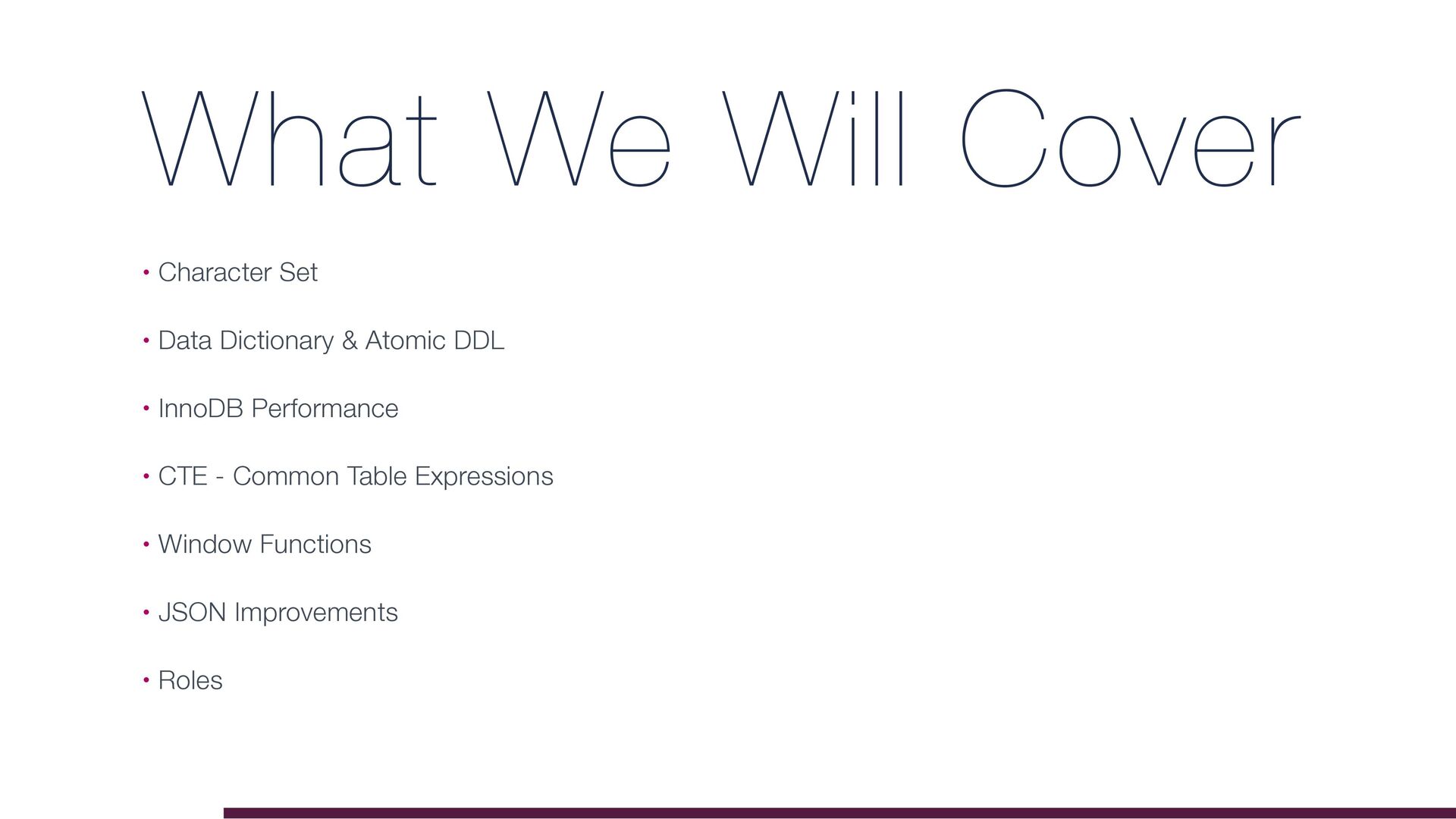 What We Will Cover

• Character Set

• Data Dictionary & Atomic DDL

• InnoDB Performance

• CTE - Common Table Expressions

• Window Functions

• JSON Improvements

• Roles